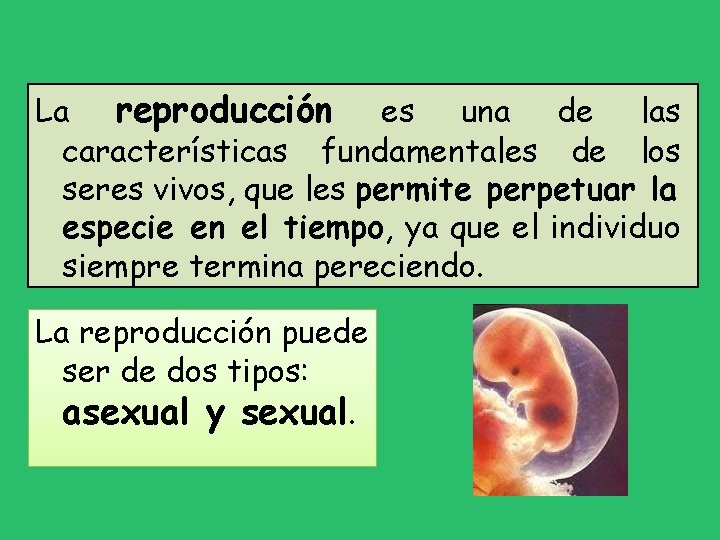 La reproducción es una de las características fundamentales de los seres vivos, que les permite perpetuar la especie en el tiempo, ya que el individuo siempre termina pereciendo.

La reproducción puede ser de dos tipos: asexual y sexual.